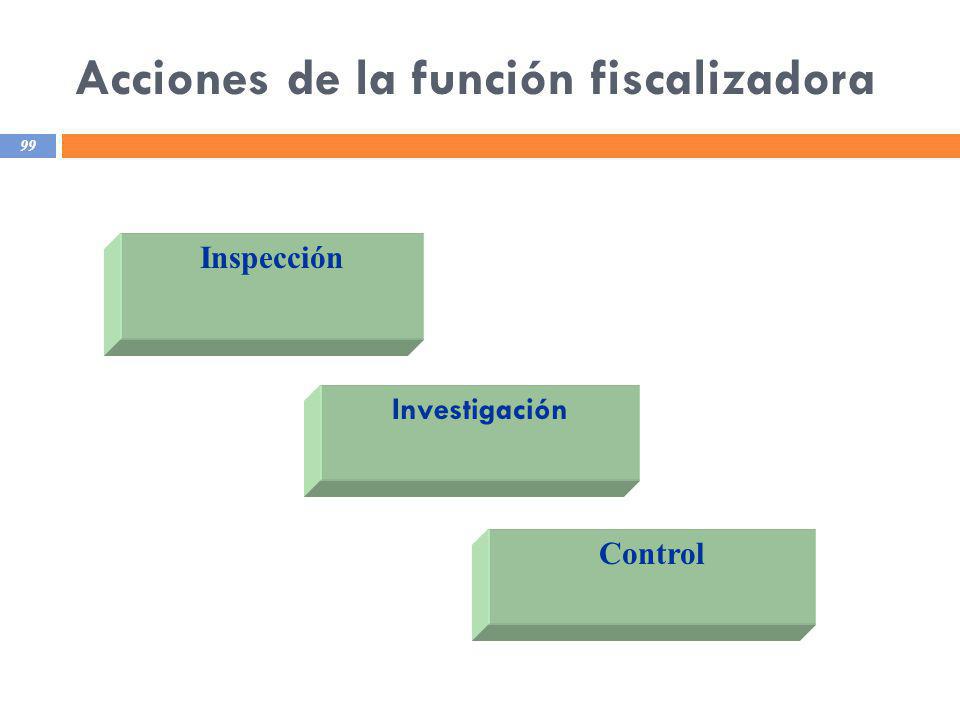 Acciones de la función fiscalizadora

99

Inspección

Investigación

Control